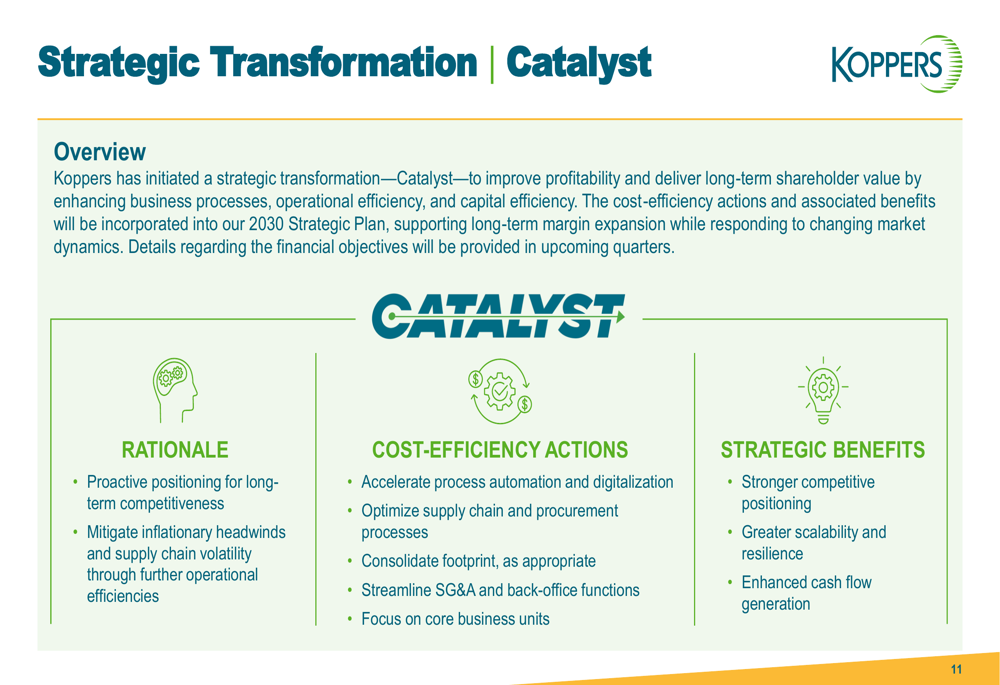 Strategic Transformation | Catalyst

KOPPERS

Overview
Koppers has initiated a strategic transformation—Catalyst—to improve profitability and deliver long-term shareholder value by enhancing business processes, operational efficiency, and capital efficiency. The cost-efficiency actions and associated benefits will be incorporated into our 2030 Strategic Plan, supporting long-term margin expansion while responding to changing market dynamics. Details regarding the financial objectives will be provided in upcoming quarters.

CATALYST

RATIONALE
• Proactive positioning for long-term competitiveness
• Mitigate inflationary headwinds and supply chain volatility through further operational efficiencies

COST-EFFICIENCY ACTIONS
• Accelerate process automation and digitalization
• Optimize supply chain and procurement processes
• Consolidate footprint, as appropriate
• Streamline SG&A and back-office functions
• Focus on core business units

STRATEGIC BENEFITS
• Stronger competitive positioning
• Greater scalability and resilience
• Enhanced cash flow generation

11